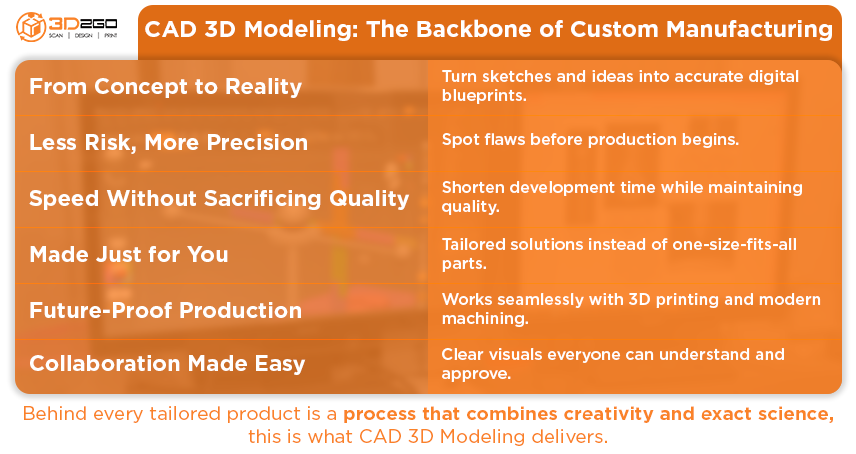 3D2GO
SCAN | DESIGN | PRINT

CAD 3D Modeling: The Backbone of Custom Manufacturing

| | |
|---|---|
| From Concept to Reality | Turn sketches and ideas into accurate digital blueprints. |
| Less Risk, More Precision | Spot flaws before production begins. |
| Speed Without Sacrificing Quality | Shorten development time while maintaining quality. |
| Made Just for You | Tailored solutions instead of one-size-fits-all parts. |
| Future-Proof Production | Works seamlessly with 3D printing and modern machining. |
| Collaboration Made Easy | Clear visuals everyone can understand and approve. |

Behind every tailored product is a process that combines creativity and exact science, this is what CAD 3D Modeling delivers.